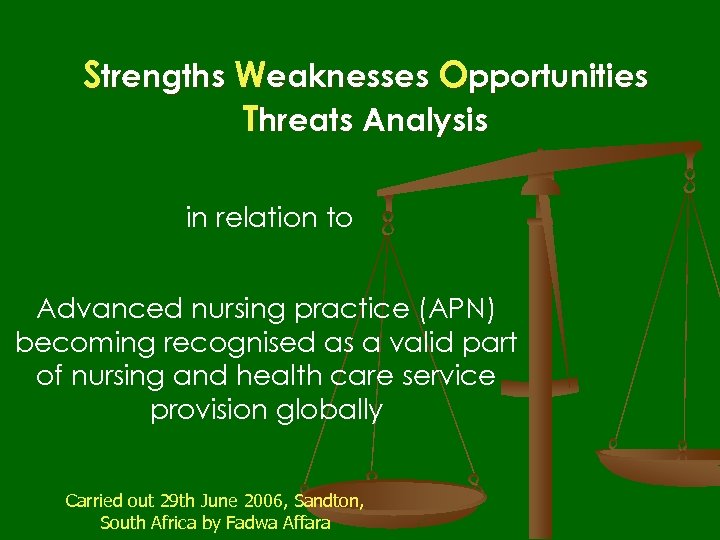 Strengths Weaknesses Opportunities Threats Analysis

in relation to

Advanced nursing practice (APN) becoming recognised as a valid part of nursing and health care service provision globally

Carried out 29th June 2006, Sandton, South Africa by Fadwa Affara